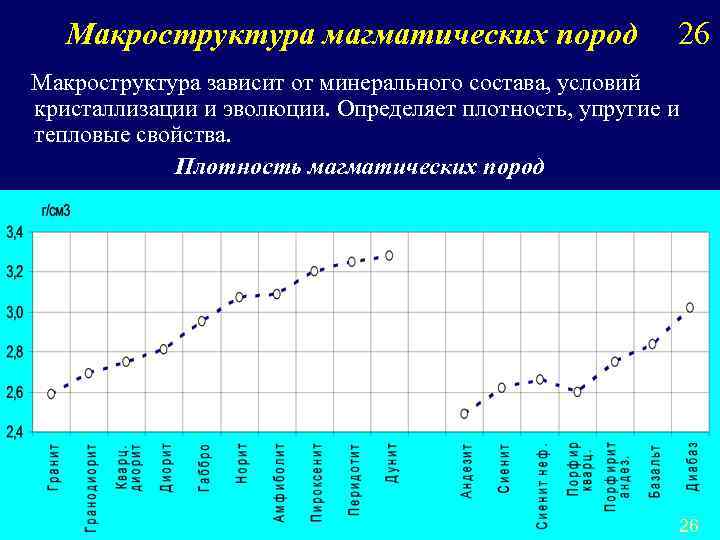 Макроструктура магматических пород 26

Макроструктура зависит от минерального состава, условий кристаллизации и эволюции. Определяет плотность, упругие и тепловые свойства.

Плотность магматических пород

г/см3

3,4
3,2
3,0
2,8
2,6
2,4

Гранит
Гранодиорит
Кварц. диорит
Диорит
Габбро
Норит
Амфиболит
Пироксенит
Перидотит
Дунит
Андезит
Сиенит
Сиенит неф.
Порфир кварц.
Порфирит андез.
Базальт
Диабаз

26